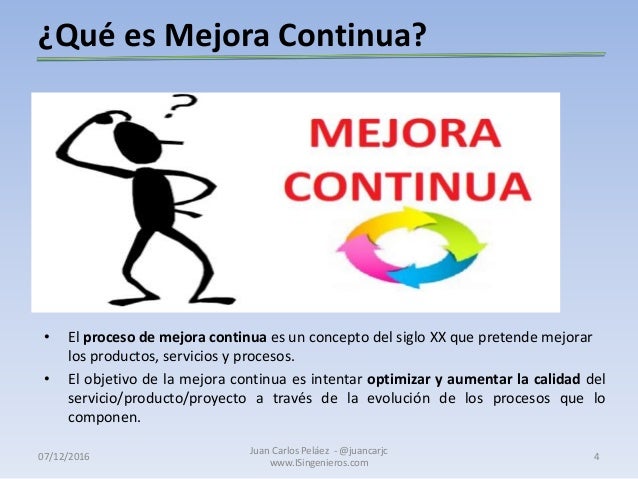 ¿Qué es Mejora Continua?

?

MEJORA CONTINUA

• El proceso de mejora continua es un concepto del siglo XX que pretende mejorar los productos, servicios y procesos.
• El objetivo de la mejora continua es intentar optimizar y aumentar la calidad del servicio/producto/proyecto a través de la evolución de los procesos que lo componen.

07/12/2016

Juan Carlos Peláez - @juancarjc
www.ISingenieros.com

4